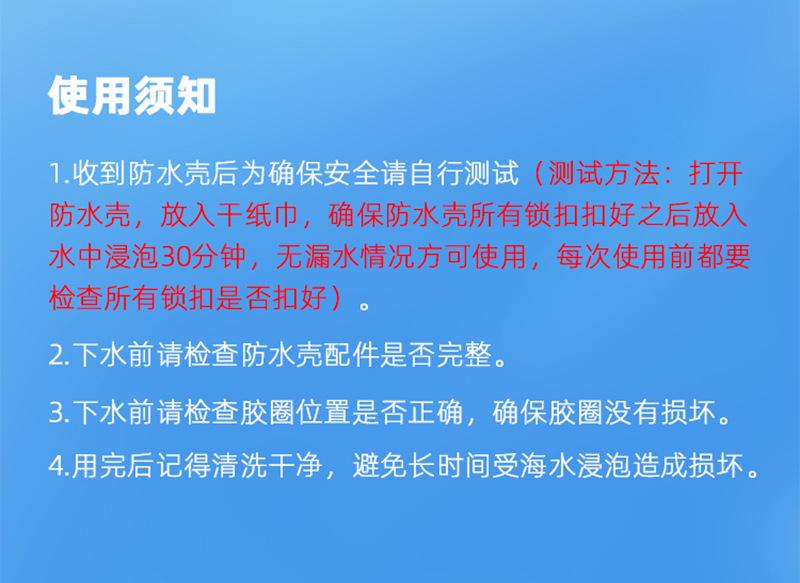 使用须知

1.收到防水壳后为确保安全请自行测试（测试方法：打开防水壳，放入干纸巾，确保防水壳所有锁扣扣好之后放入水中浸泡30分钟，无漏水情况方可使用，每次使用前都要检查所有锁扣是否扣好）。

2.下水前请检查防水壳配件是否完整。

3.下水前请检查胶圈位置是否正确，确保胶圈没有损坏。

4.用完后记得清洗干净，避免长时间受海水浸泡造成损坏。